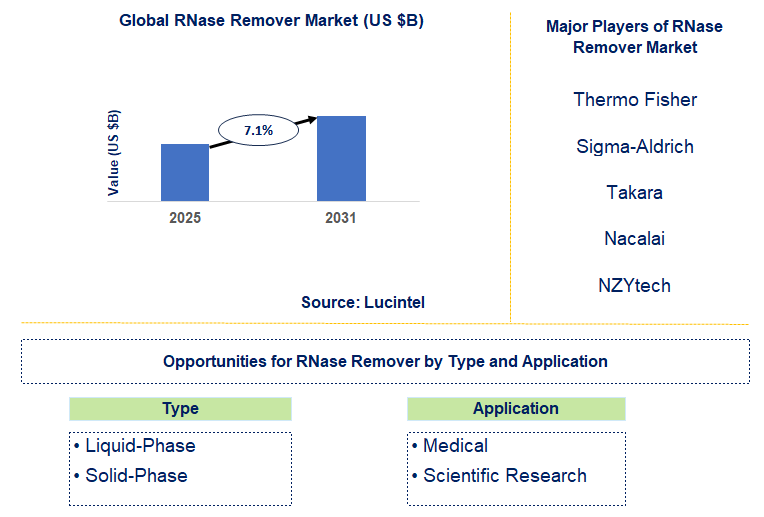 Global RNase Remover Market (US $B)

Value (US $B)

7.1%

2025

2031

Source: Lucintel

Major Players of RNase Remover Market

Thermo Fisher

Sigma-Aldrich

Takara

Nacalai

NZYtech

Opportunities for RNase Remover by Type and Application

Type

• Liquid-Phase
• Solid-Phase

Application

• Medical
• Scientific Research